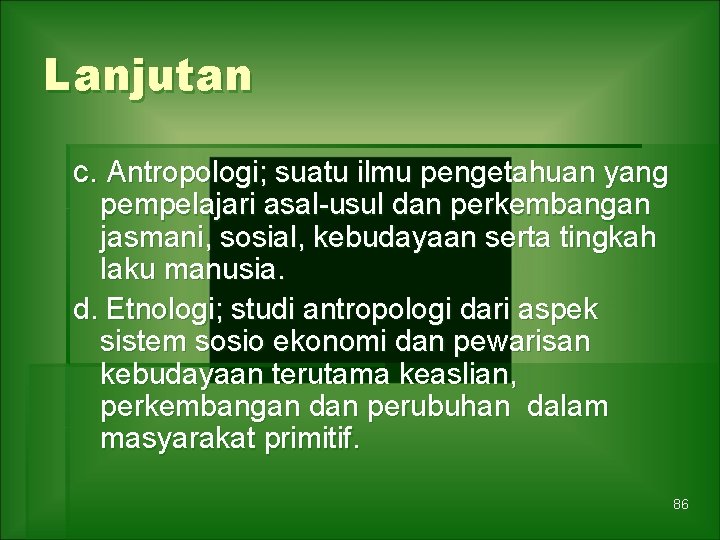 Lanjutan

c. Antropologi; suatu ilmu pengetahuan yang pempelajari asal-usul dan perkembangan jasmani, sosial, kebudayaan serta tingkah laku manusia.

d. Etnologi; studi antropologi dari aspek sistem sosio ekonomi dan pewarisan kebudayaan terutama keaslian, perkembangan dan perubuhan dalam masyarakat primitif.

86